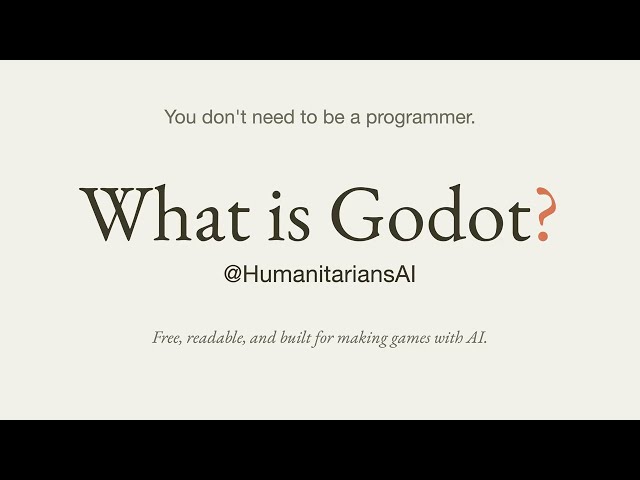 You don't need to be a programmer.

What is Godot?

@HumanitariansAI

Free, readable, and built for making games with AI.